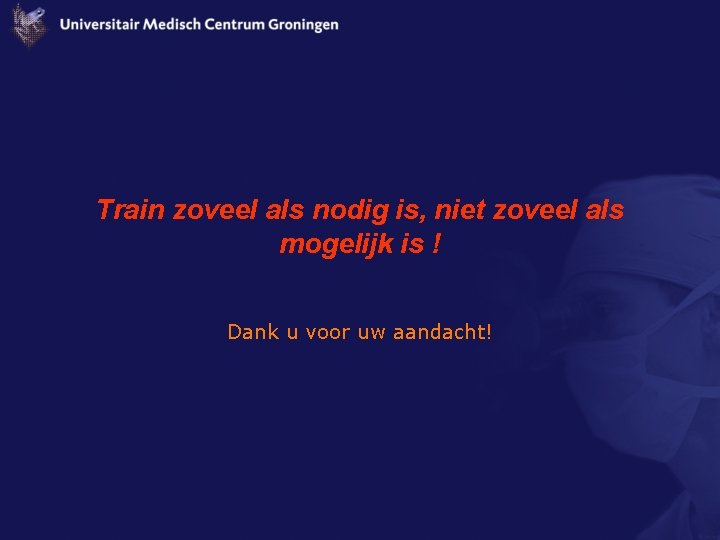 Universitair Medisch Centrum Groningen

Train zoveel als nodig is, niet zoveel als mogelijk is !

Dank u voor uw aandacht!